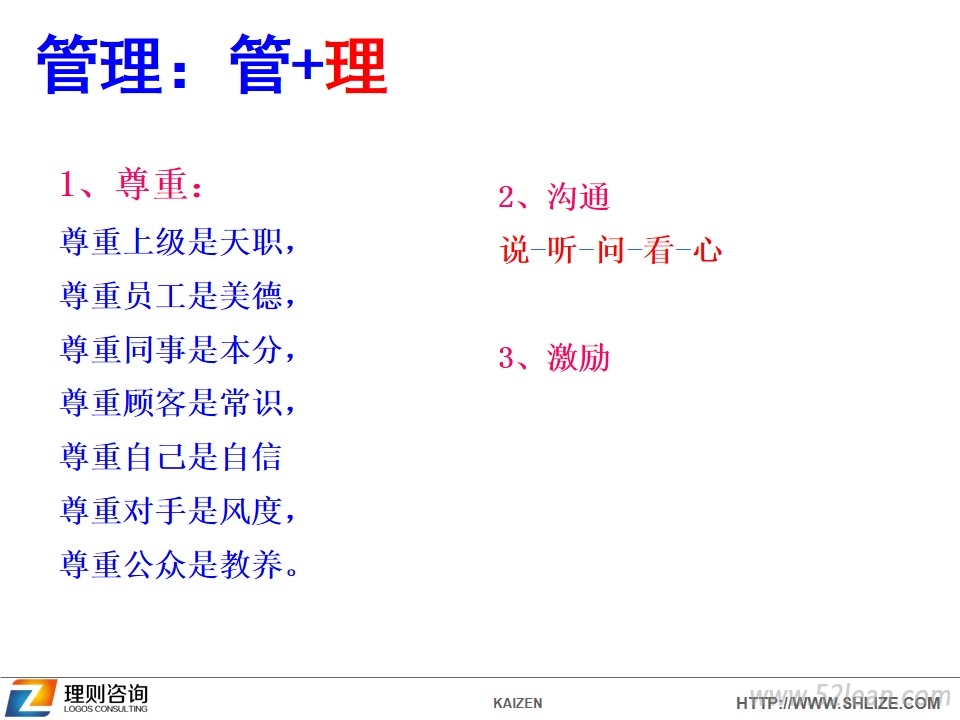 管理：管+理

1、尊重：
尊重上级是天职，
尊重员工是美德，
尊重同事是本分，
尊重顾客是常识，
尊重自己是自信
尊重对手是风度，
尊重公众是教养。

2、沟通
说-听-问-看-心

3、激励

理则咨询
LOGOS CONSULTING

KAIZEN

HTTP://WWW.SHLIZE.COM

www.52lean.com